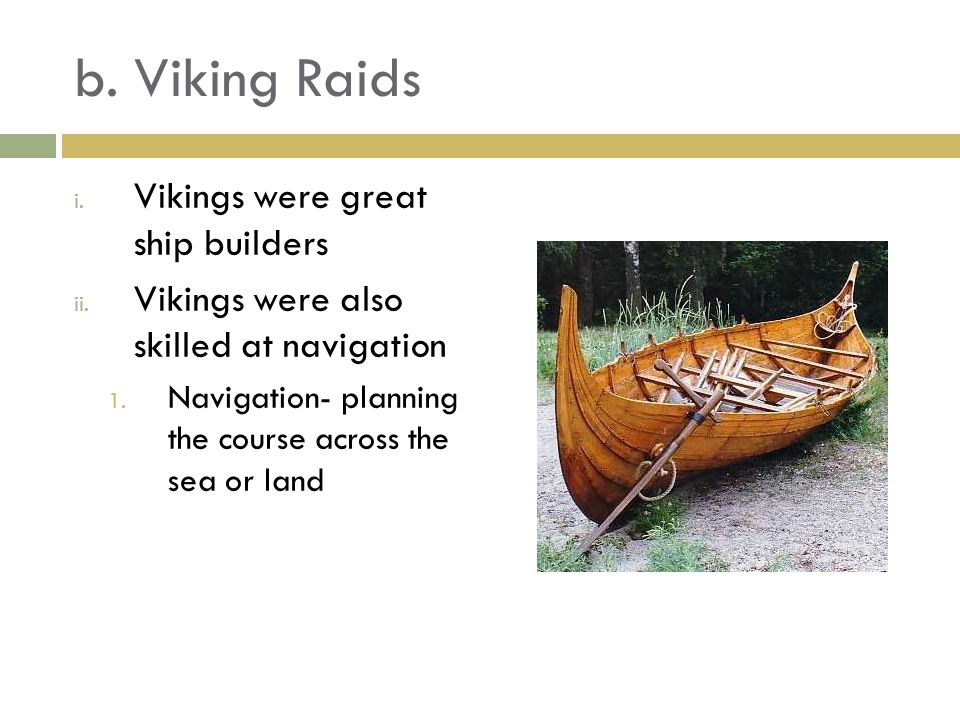 b. Viking Raids

i. Vikings were great ship builders

ii. Vikings were also skilled at navigation

1. Navigation- planning the course across the sea or land